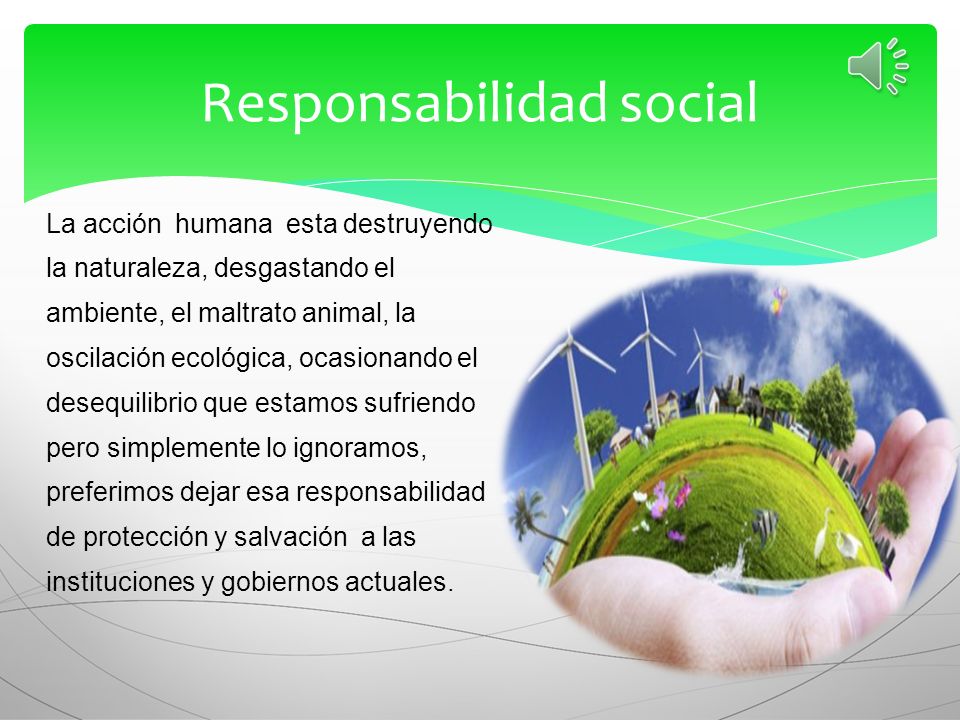 Responsabilidad social

La acción humana esta destruyendo la naturaleza, desgastando el ambiente, el maltrato animal, la oscilación ecológica, ocasionando el desequilibrio que estamos sufriendo pero simplemente lo ignoramos, preferimos dejar esa responsabilidad de protección y salvación a las instituciones y gobiernos actuales.